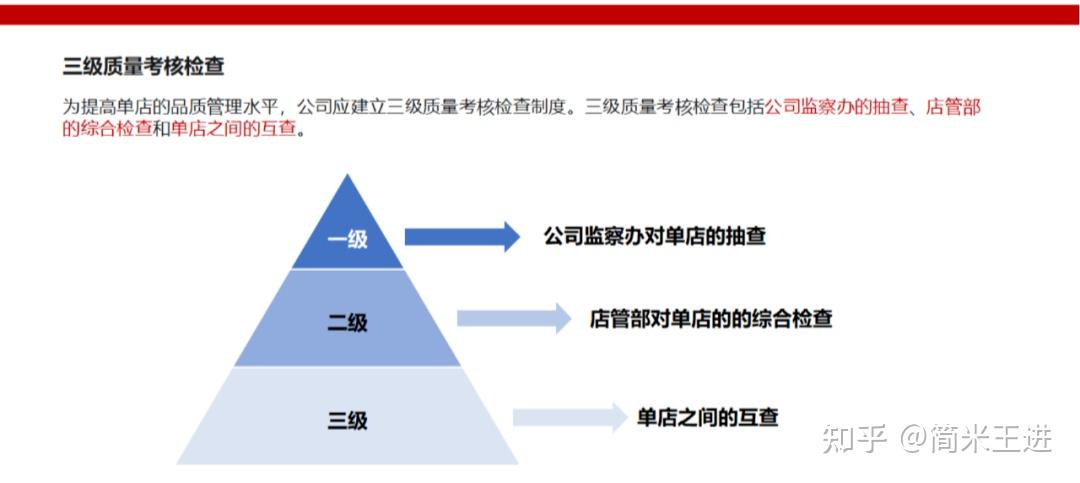 三级质量考核检查

为提高单店的品质管理水平，公司应建立三级质量考核检查制度。三级质量考核检查包括公司监察办的抽查、店管部的综合检查和单店之间的互查。

一级

公司监察办对单店的抽查

二级

店管部对单店的的综合检查

三级

单店之间的互查

知乎 @简米王进